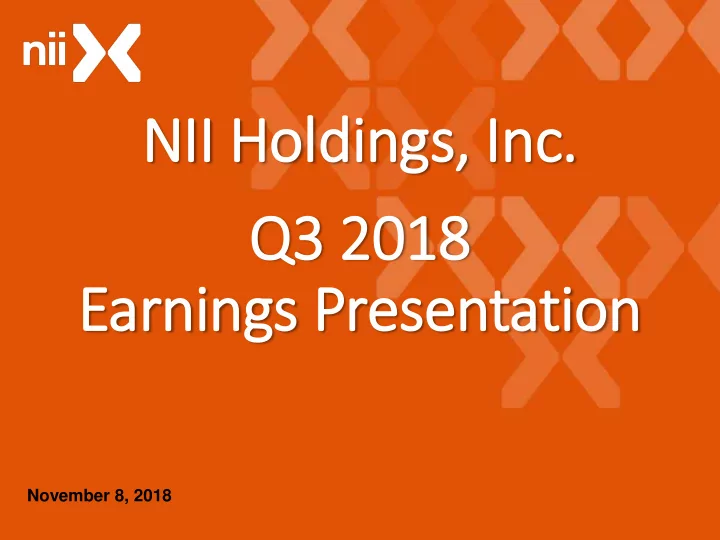 nii

NII Holdings, Inc.

Q3 2018
Earnings Presentation

November 8, 2018